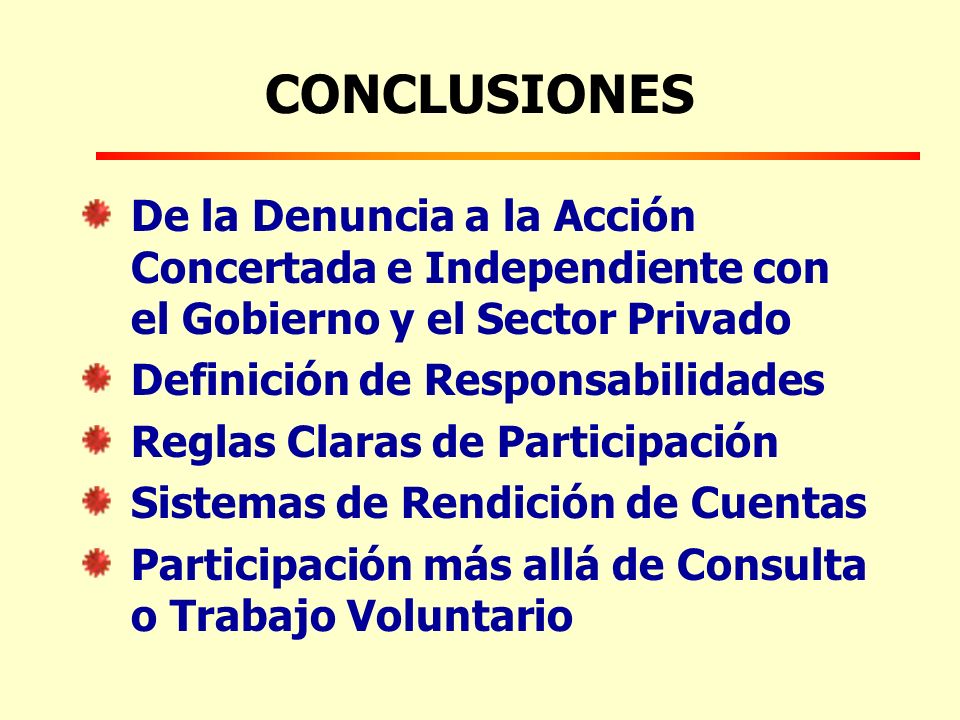 CONCLUSIONES

De la Denuncia a la Acción Concertada e Independiente con el Gobierno y el Sector Privado

Definición de Responsabilidades

Reglas Claras de Participación

Sistemas de Rendición de Cuentas

Participación más allá de Consulta o Trabajo Voluntario